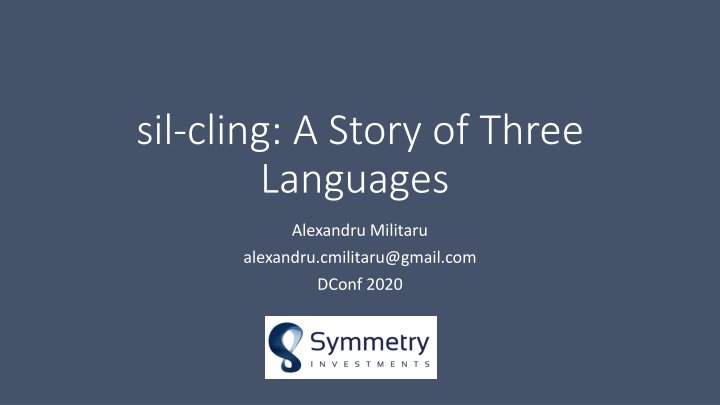 sil-cling: A Story of Three Languages

Alexandru Militaru
alexandru.cmilitaru@gmail.com
DConf 2020

Symmetry
INVESTMENTS